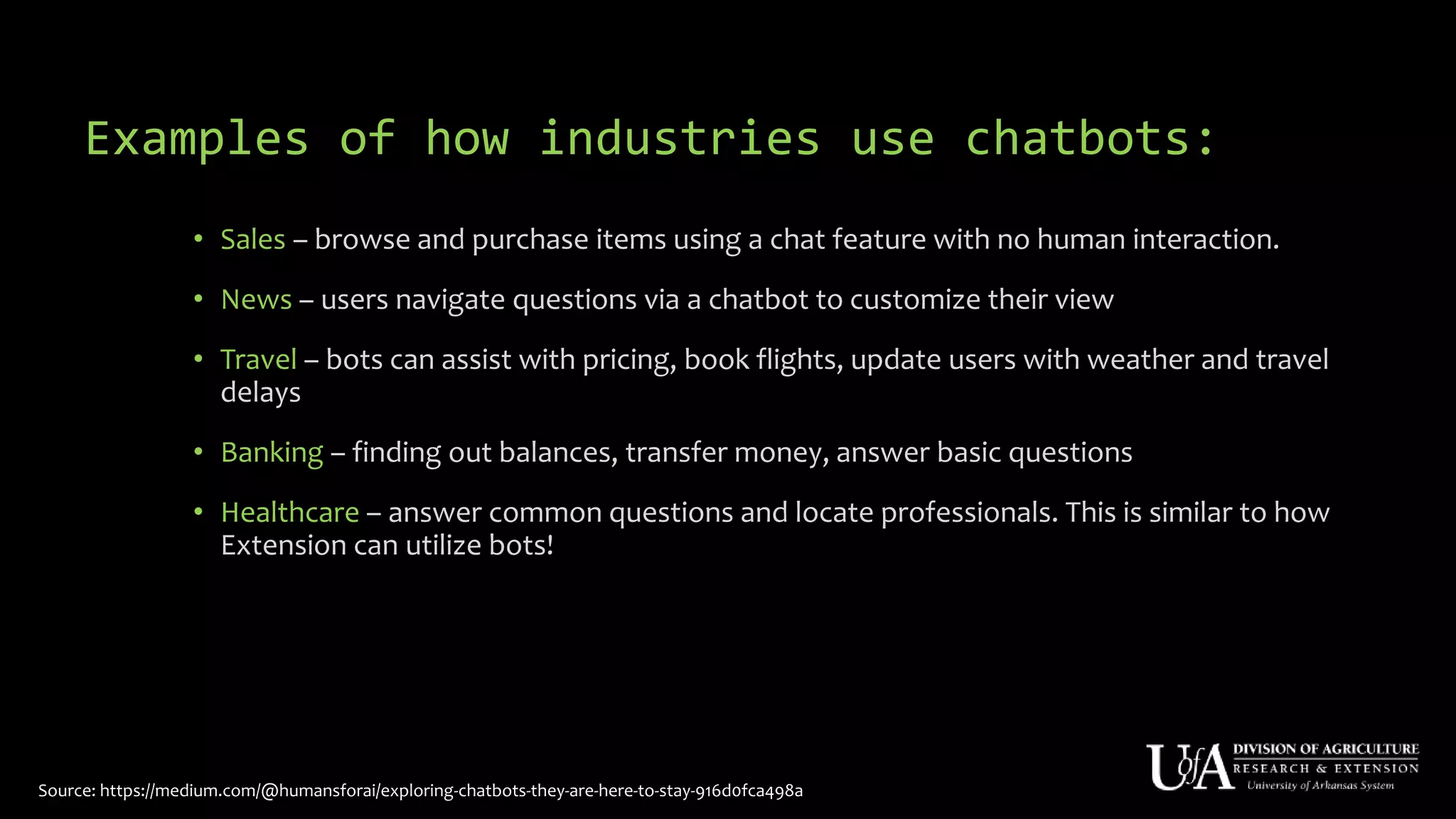 Examples of how industries use chatbots:

• Sales – browse and purchase items using a chat feature with no human interaction.

• News – users navigate questions via a chatbot to customize their view

• Travel – bots can assist with pricing, book flights, update users with weather and travel delays

• Banking – finding out balances, transfer money, answer basic questions

• Healthcare – answer common questions and locate professionals. This is similar to how Extension can utilize bots!

Source: https://medium.com/@humansforai/exploring-chatbots-they-are-here-to-stay-916d0fca498a

UofA DIVISION OF AGRICULTURE RESEARCH & EXTENSION University of Arkansas System